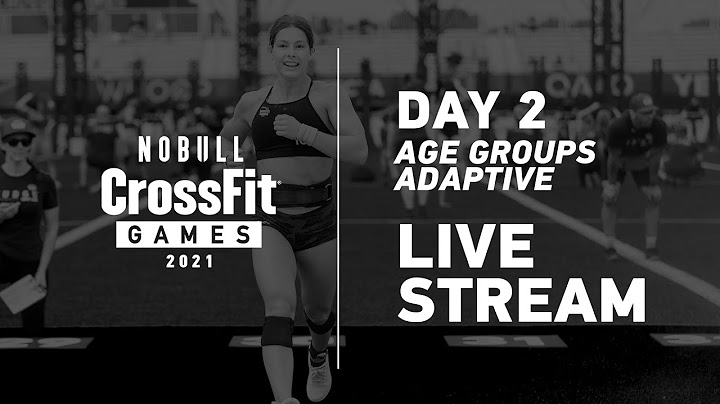 NOBULL
CrossFit®
GAMES
2021

DAY 2
AGE GROUPS
ADAPTIVE

LIVE
STREAM